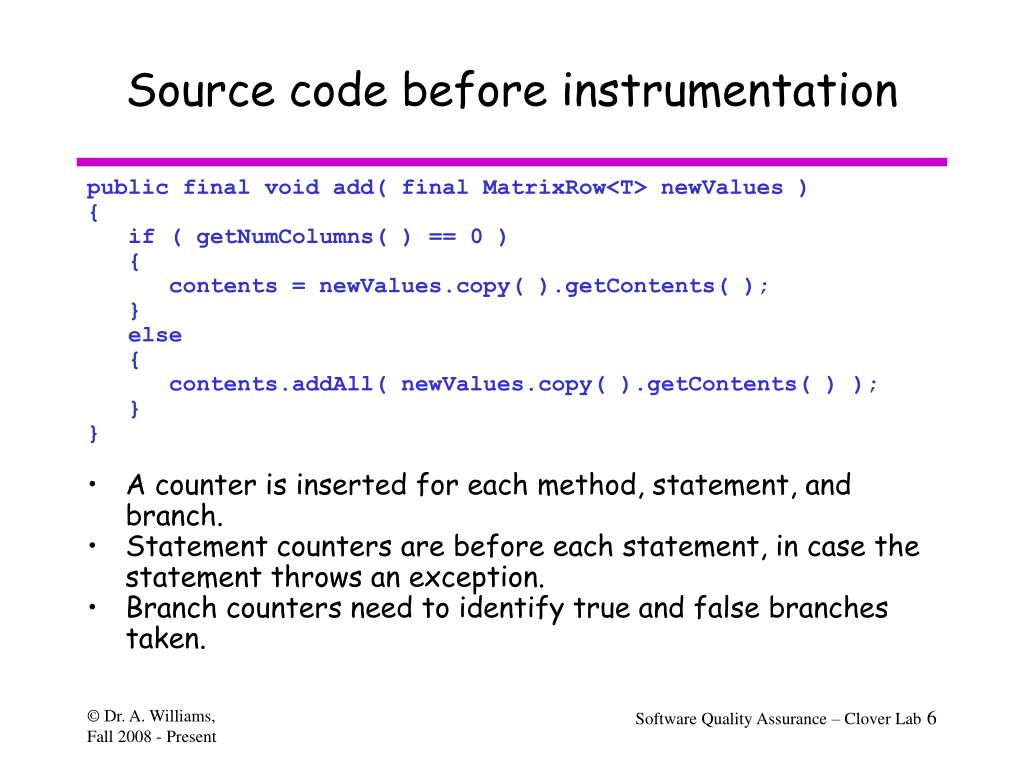 Source code before instrumentation

public final void add( final MatrixRow<T> newValues )
{
   if ( getNumColumns( ) == 0 )
   {
      contents = newValues.copy( ).getContents( );
   }
   else
   {
      contents.addAll( newValues.copy( ).getContents( ) );
   }
}

• A counter is inserted for each method, statement, and branch.
• Statement counters are before each statement, in case the statement throws an exception.
• Branch counters need to identify true and false branches taken.

© Dr. A. Williams, Fall 2008 - Present

Software Quality Assurance – Clover Lab 6